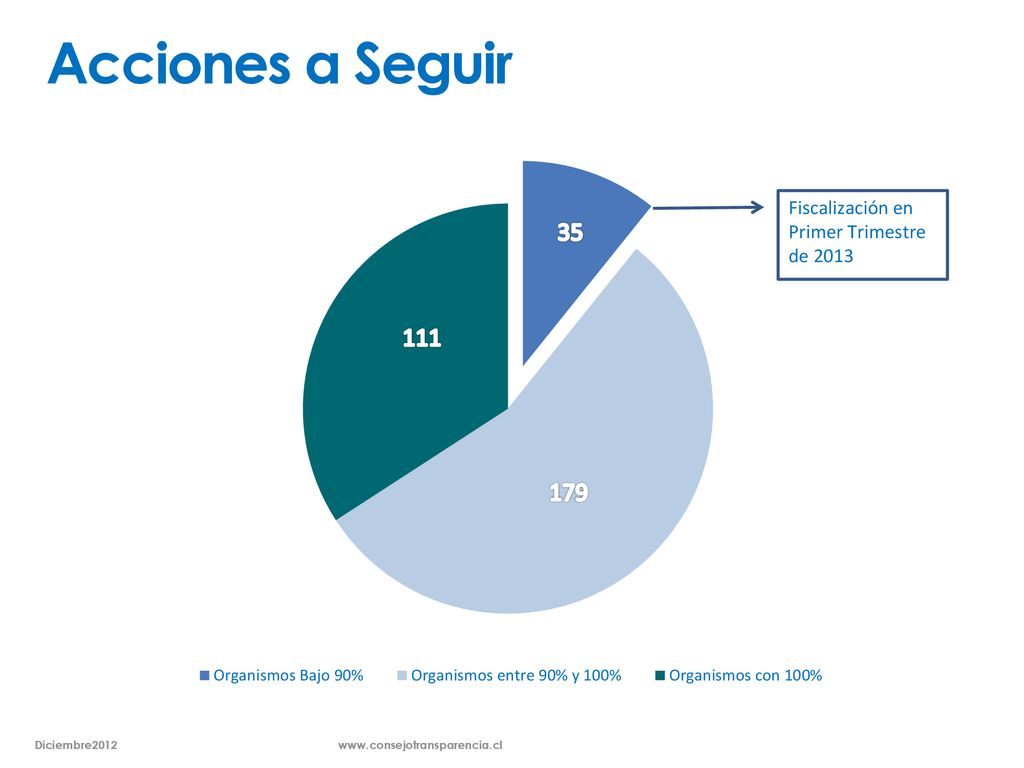 Acciones a Seguir

35

Fiscalización en Primer Trimestre de 2013

111

179

Organismos Bajo 90%
Organismos entre 90% y 100%
Organismos con 100%

Diciembre2012
www.consejotransparencia.cl